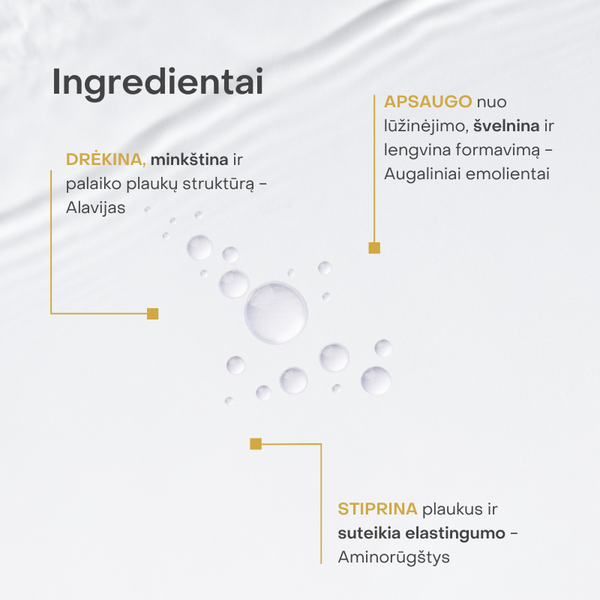 Ingredientai

DRĖKINA, minkština ir palaiko plaukų struktūrą – Alavijas

APSAUGO nuo lūžinėjimo, švelnina ir lengvina formavimą – Augaliniai emolientai

STIPRINA plaukus ir suteikia elastingumo – Aminorūgštys